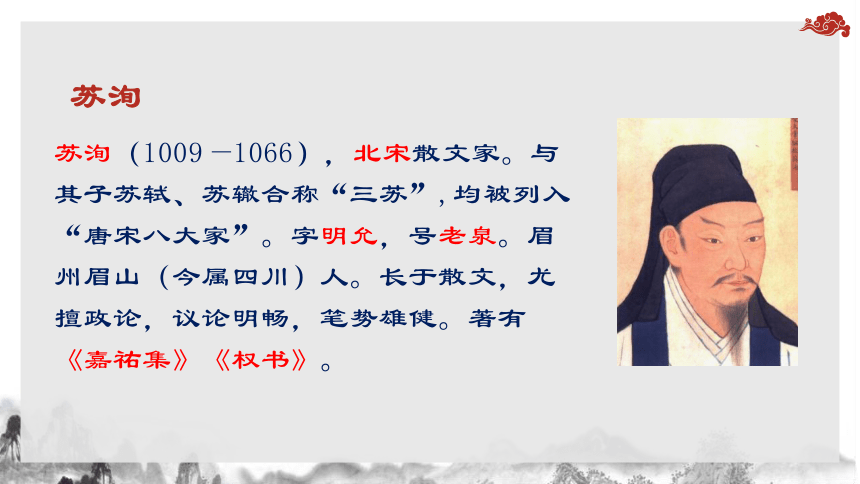 苏洵

苏洵（1009－1066），北宋散文家。与其子苏轼、苏辙合称“三苏”，均被列入“唐宋八大家”。字明允，号老泉。眉州眉山（今属四川）人。长于散文，尤擅政论，议论明畅，笔势雄健。著有《嘉祐集》《权书》。